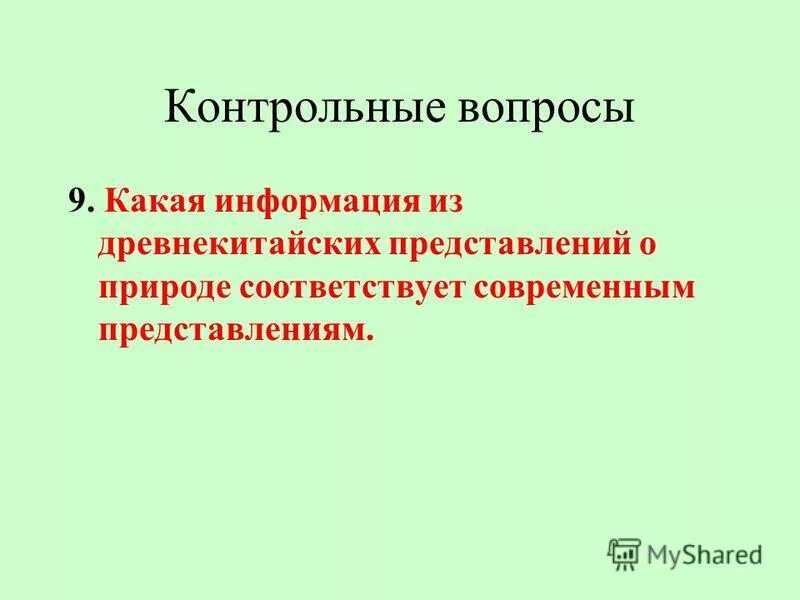 Контрольные вопросы

9. Какая информация из древнекитайских представлений о природе соответствует современным представлениям.

MyShared